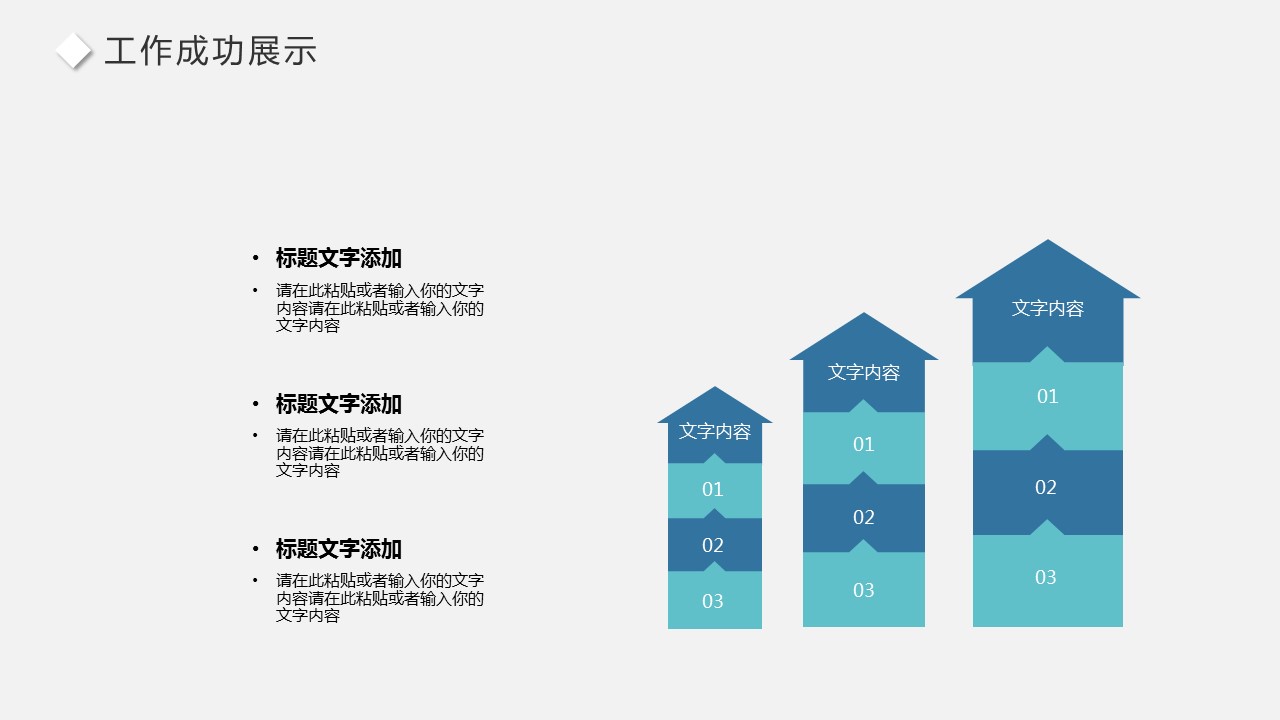 工作成功展示

• 标题文字添加
• 请在此粘贴或者输入你的文字内容请在此粘贴或者输入你的文字内容

• 标题文字添加
• 请在此粘贴或者输入你的文字内容请在此粘贴或者输入你的文字内容

• 标题文字添加
• 请在此粘贴或者输入你的文字内容请在此粘贴或者输入你的文字内容

文字内容
01
02
03

文字内容
01
02
03

文字内容
01
02
03